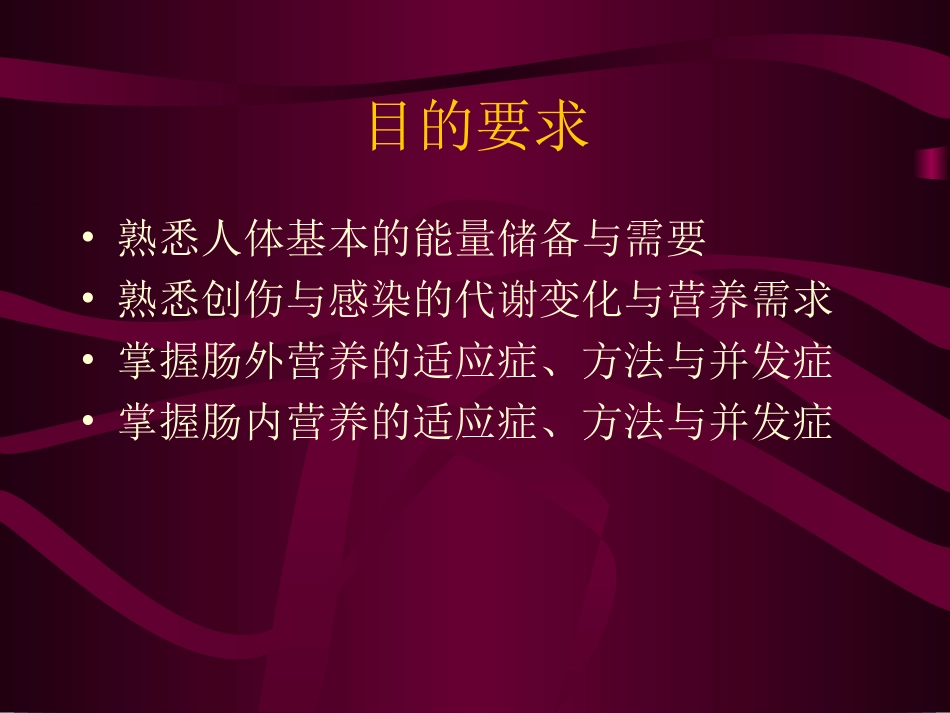 目的要求

• 熟悉人体基本的能量储备与需要
• 熟悉创伤与感染的代谢变化与营养需求
• 掌握肠外营养的适应症、方法与并发症
• 掌握肠内营养的适应症、方法与并发症